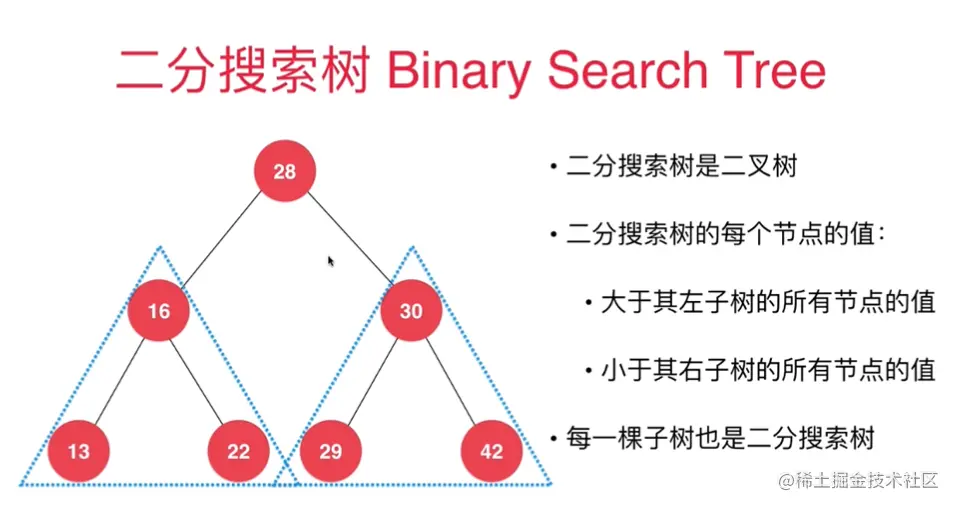 二分搜索树 Binary Search Tree

28

16

30

13

22

29

42

• 二分搜索树是二叉树

• 二分搜索树的每个节点的值：

• 大于其左子树的所有节点的值

• 小于其右子树的所有节点的值

• 每一棵子树也是二分搜索树

@稀土掘金技术社区